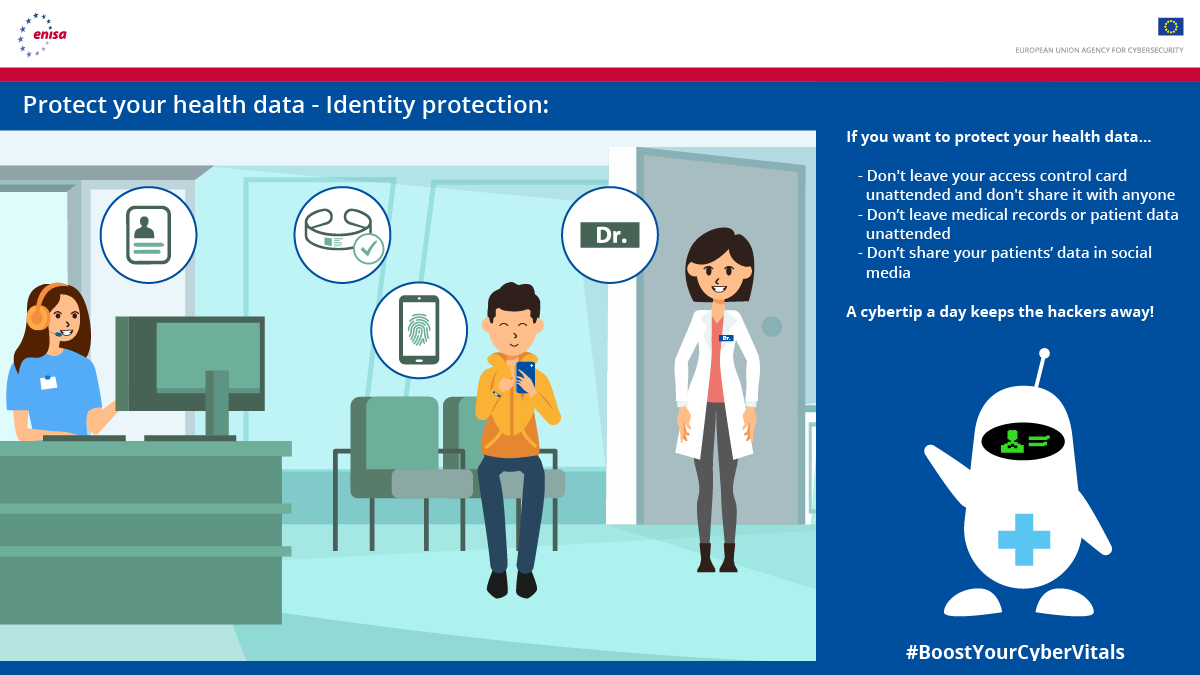 enisa

EUROPEAN UNION AGENCY FOR CYBERSECURITY

Protect your health data - Identity protection:

Dr.

Dr.

If you want to protect your health data...

- Don't leave your access control card unattended and don't share it with anyone
- Don't leave medical records or patient data unattended
- Don't share your patients' data in social media

A cybertip a day keeps the hackers away!

#BoostYourCyberVitals